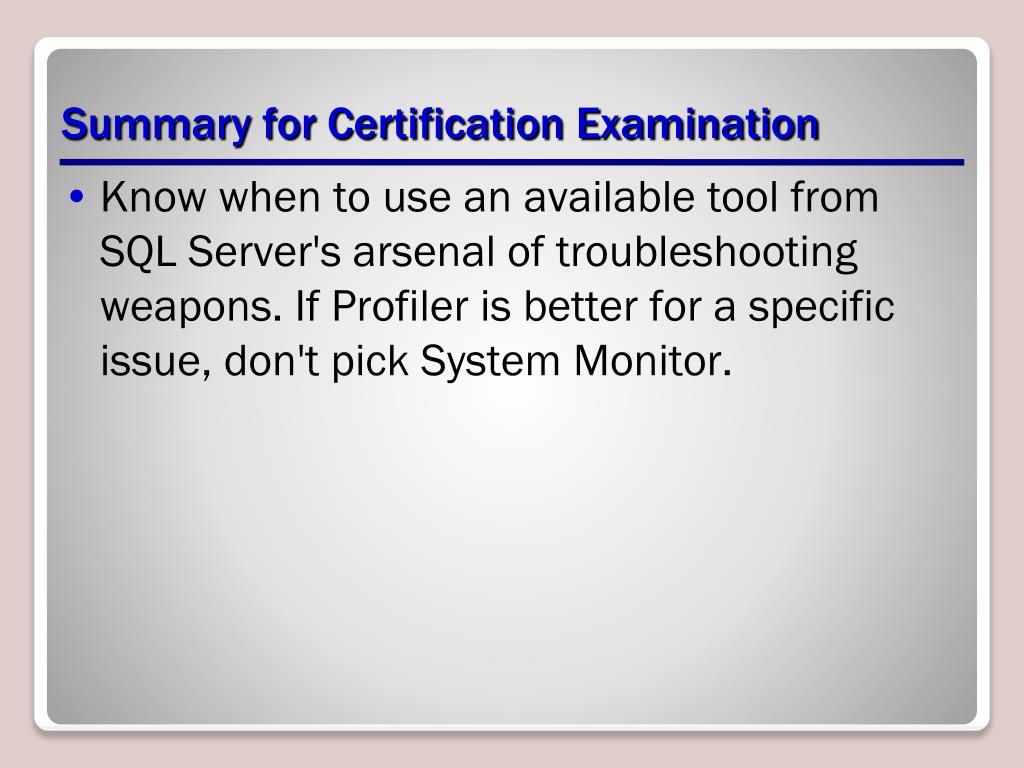 Summary for Certification Examination

• Know when to use an available tool from SQL Server's arsenal of troubleshooting weapons. If Profiler is better for a specific issue, don't pick System Monitor.